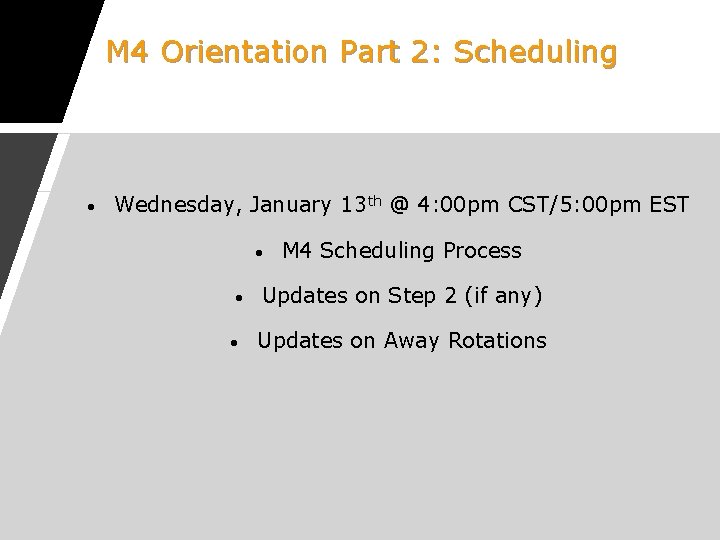 M4 Orientation Part 2: Scheduling

• Wednesday, January 13th @ 4:00pm CST/5:00pm EST

• M4 Scheduling Process

• Updates on Step 2 (if any)

• Updates on Away Rotations